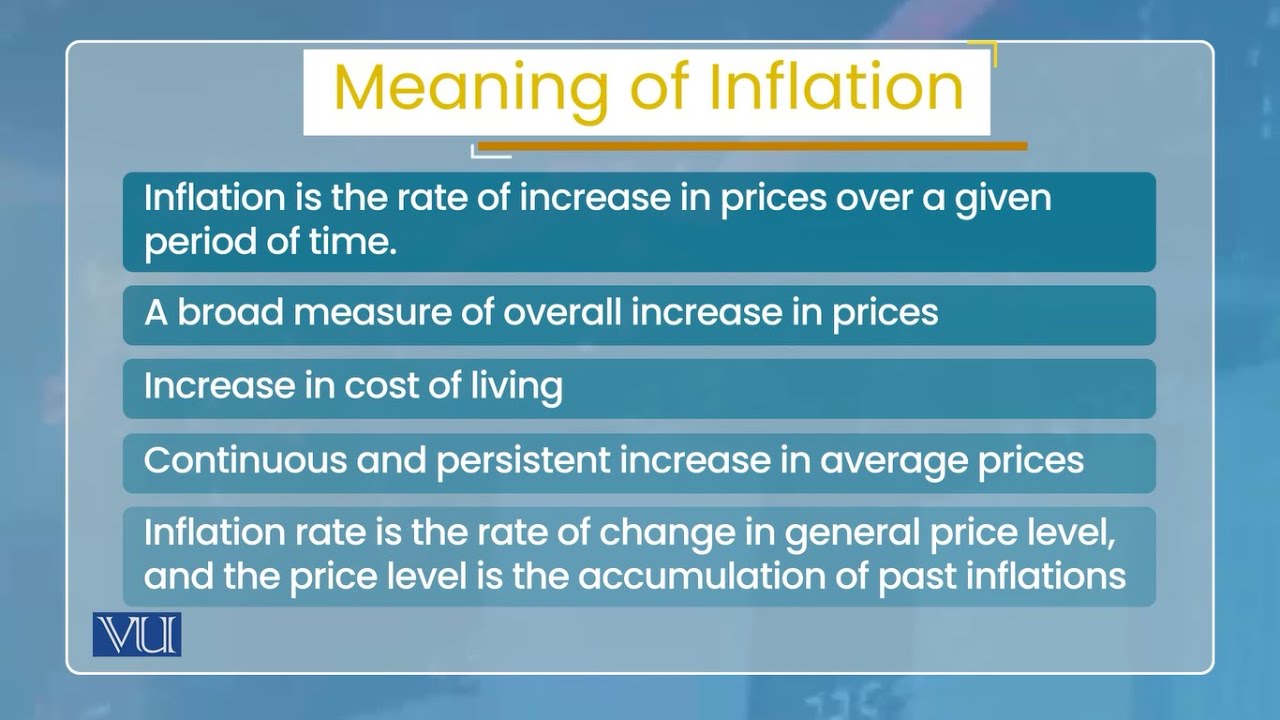 Meaning of Inflation

Inflation is the rate of increase in prices over a given period of time.

A broad measure of overall increase in prices

Increase in cost of living

Continuous and persistent increase in average prices

Inflation rate is the rate of change in general price level, and the price level is the accumulation of past inflations

VU